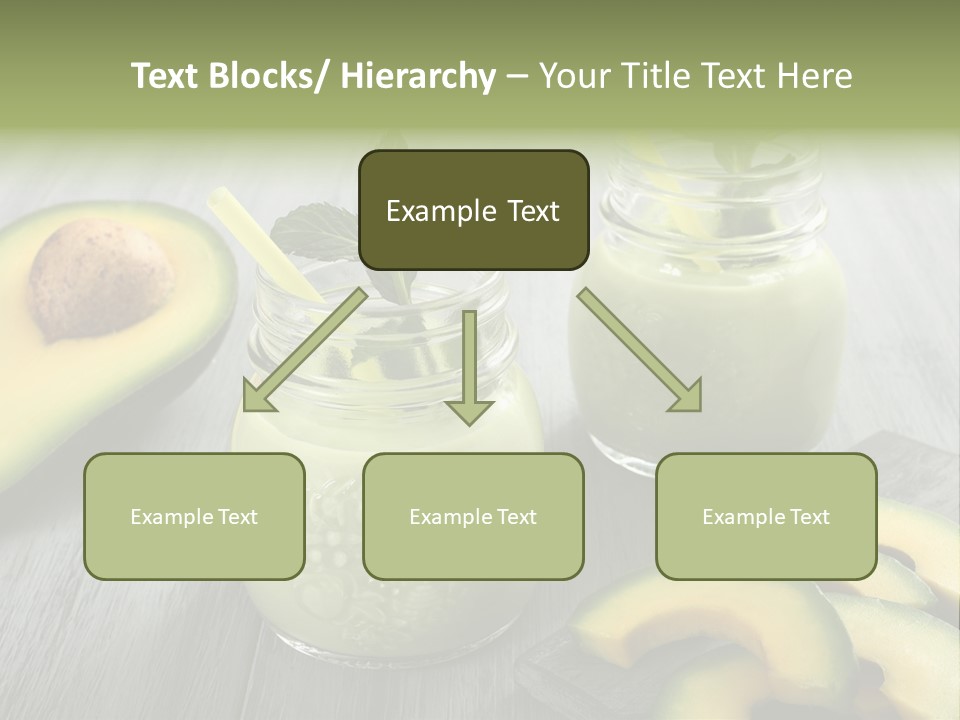 Text Blocks/ Hierarchy – Your Title Text Here

Example Text

Example Text

Example Text

Example Text